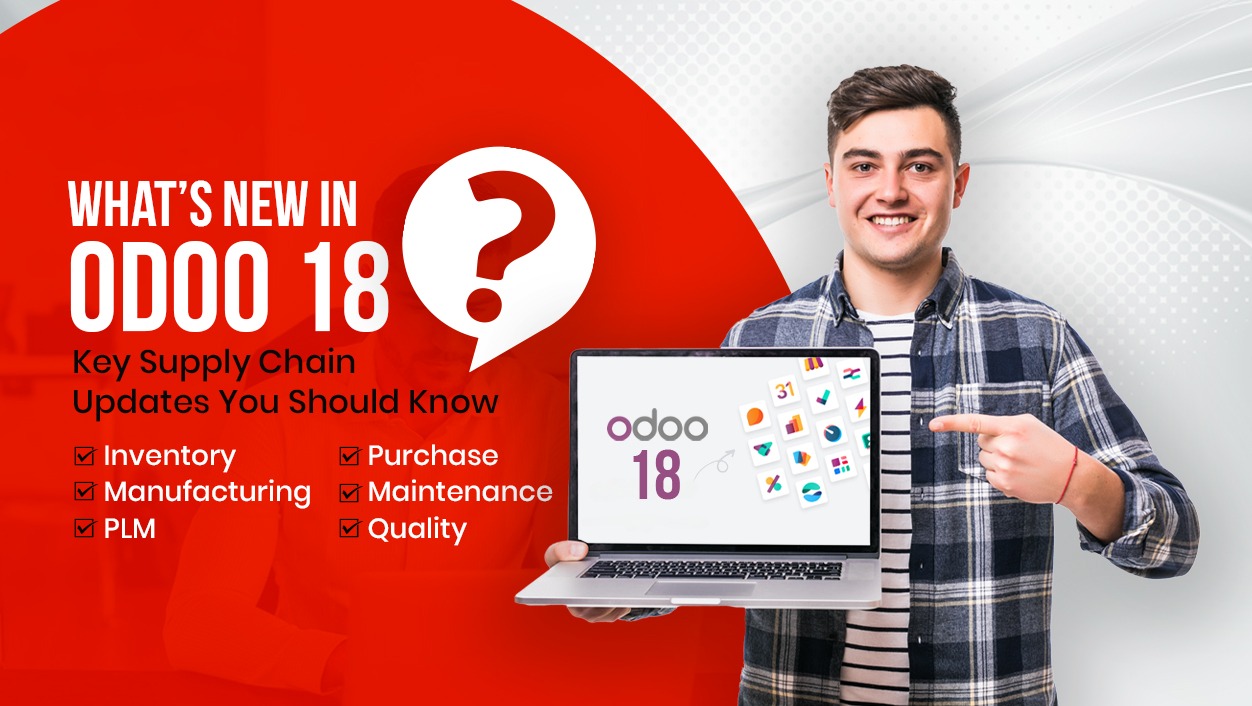 WHAT'S NEW IN
ODOO 18
?

Key Supply Chain Updates You Should Know

☑ Inventory
☑ Manufacturing
☑ PLM
☑ Purchase
☑ Maintenance
☑ Quality

odoo
18

31